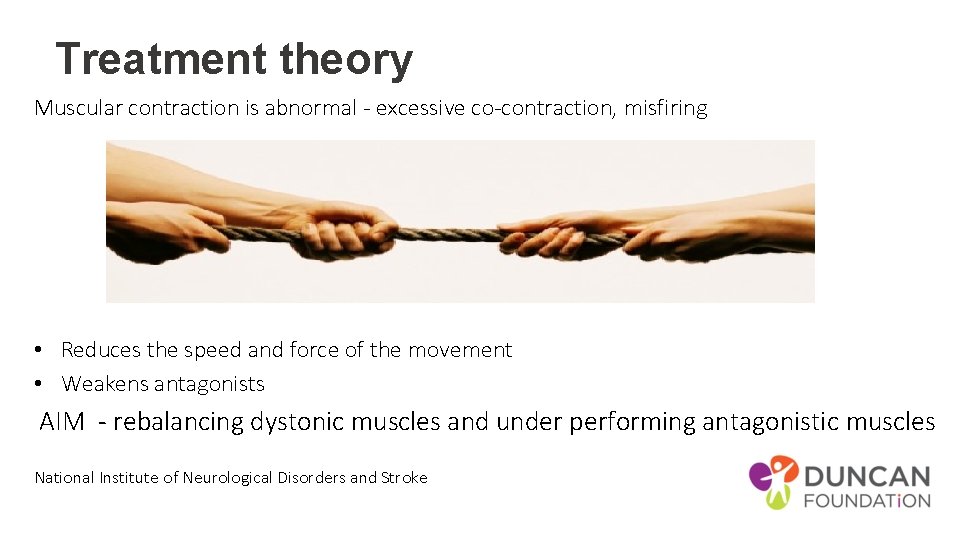 Treatment theory

Muscular contraction is abnormal - excessive co-contraction, misfiring

• Reduces the speed and force of the movement
• Weakens antagonists

AIM - rebalancing dystonic muscles and under performing antagonistic muscles

National Institute of Neurological Disorders and Stroke

DUNCAN FOUNDATiON